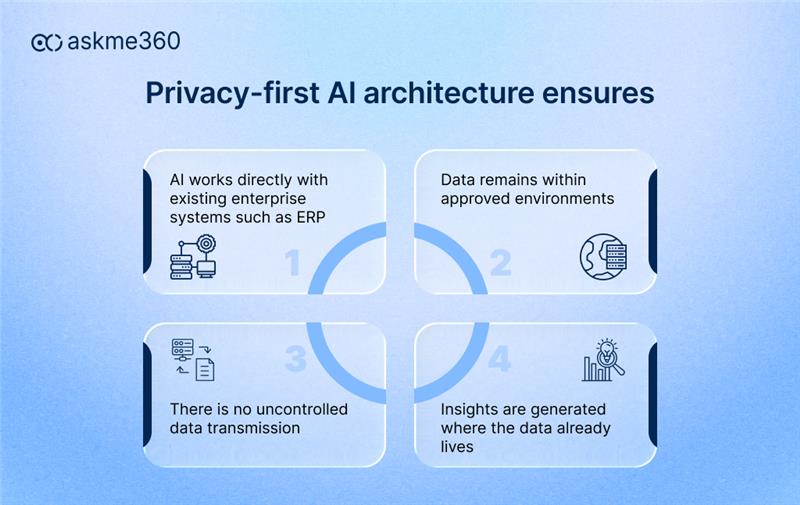 askme360

Privacy-first AI architecture ensures

AI works directly with existing enterprise systems such as ERP

1

Data remains within approved environments

2

3

There is no uncontrolled data transmission

4

Insights are generated where the data already lives